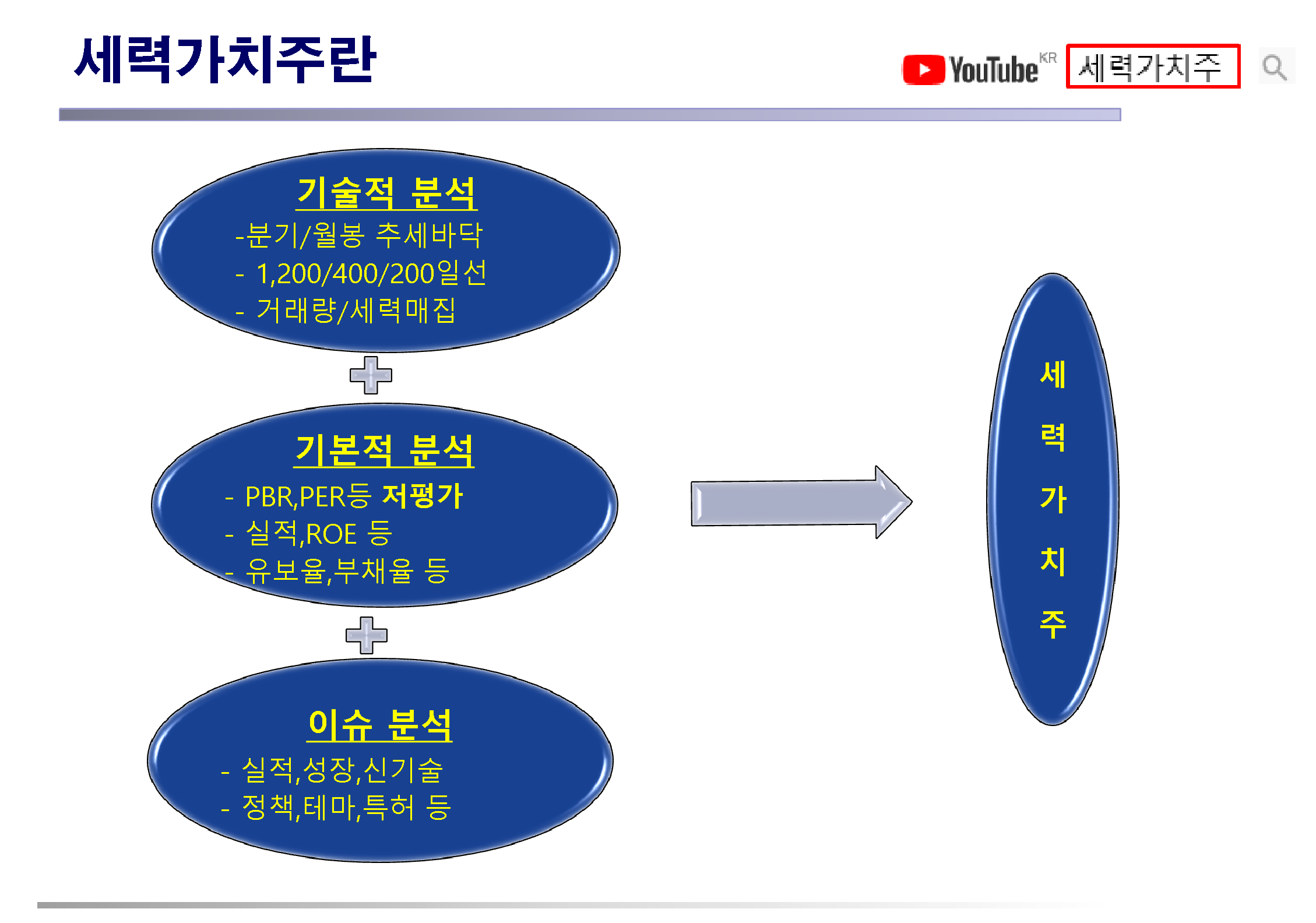 세력가치주란

YouTube KR 세력가치주

기술적 분석
-분기/월봉 추세바닥
- 1,200/400/200일선
- 거래량/세력매집

기본적 분석
- PBR,PER등 저평가
- 실적,ROE 등
- 유보율,부채율 등

이슈 분석
- 실적,성장,신기술
- 정책,테마,특허 등

세
력
가
치
주